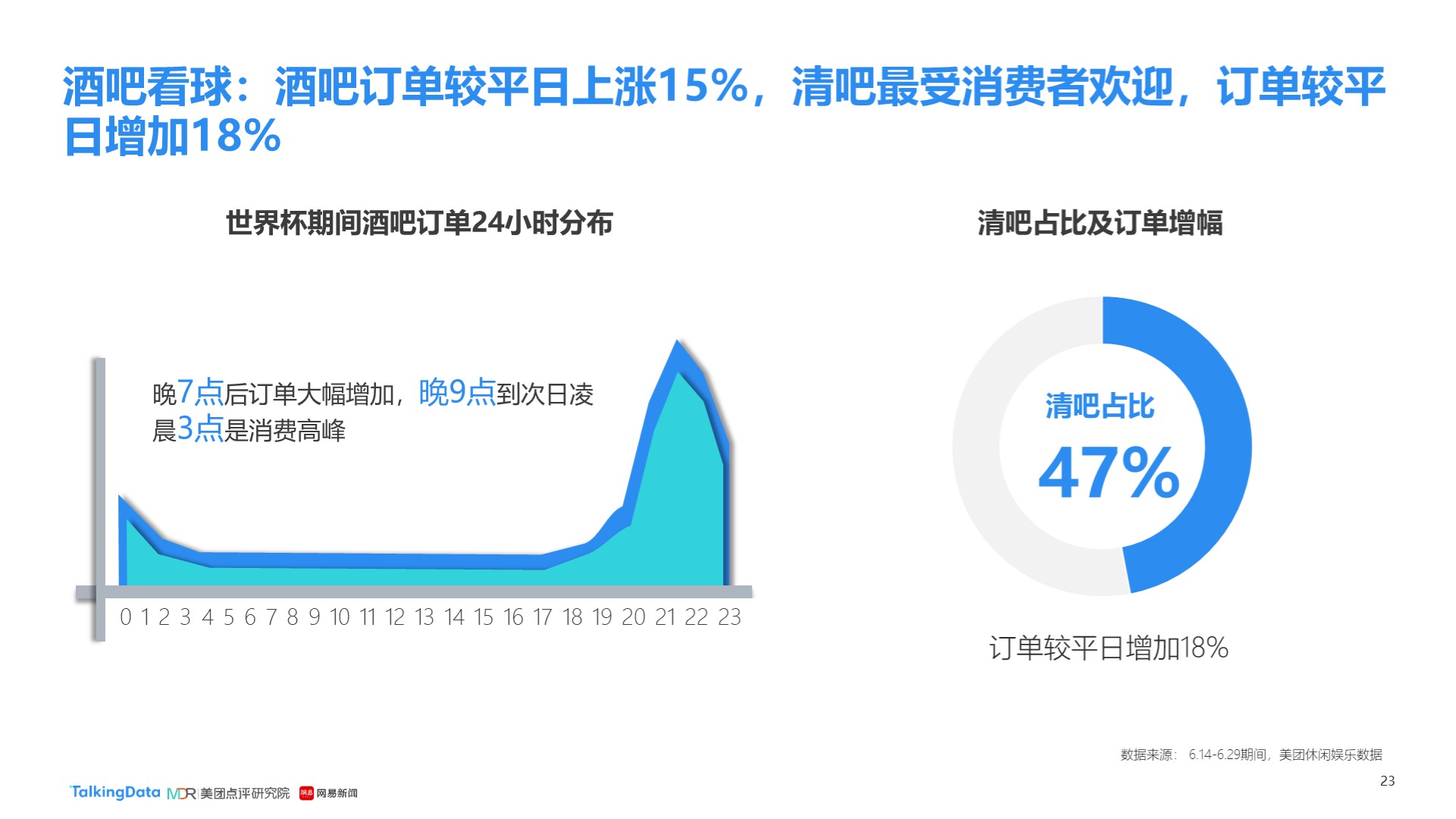 酒吧看球：酒吧订单较平日上涨15%，清吧最受消费者欢迎，订单较平日增加18%

世界杯期间酒吧订单24小时分布

晚7点后订单大幅增加，晚9点到次日凌晨3点是消费高峰

0 1 2 3 4 5 6 7 8 9 10 11 12 13 14 15 16 17 18 19 20 21 22 23

清吧占比及订单增幅

清吧占比

47%

订单较平日增加18%

数据来源： 6.14-6.29期间，美团休闲娱乐数据

23

TalkingData MDR 美团点评研究院 网易新闻